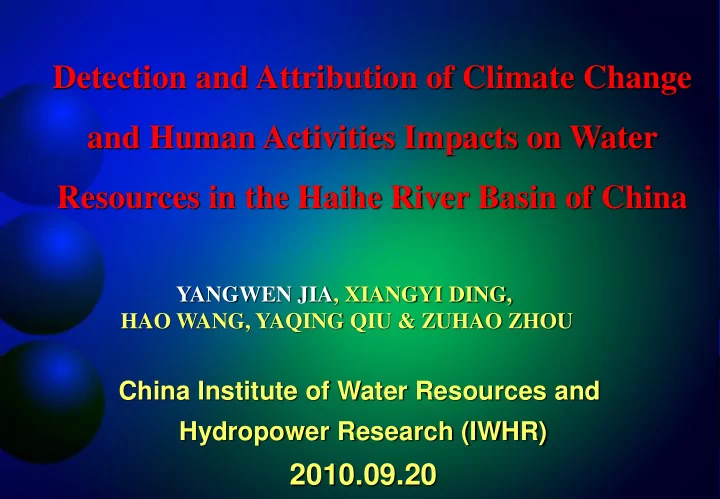 Detection and Attribution of Climate Change and Human Activities Impacts on Water Resources in the Haihe River Basin of China

YANGWEN JIA, XIANGYI DING, HAO WANG, YAQING QIU & ZUHAO ZHOU

China Institute of Water Resources and Hydropower Research (IWHR)

2010.09.20